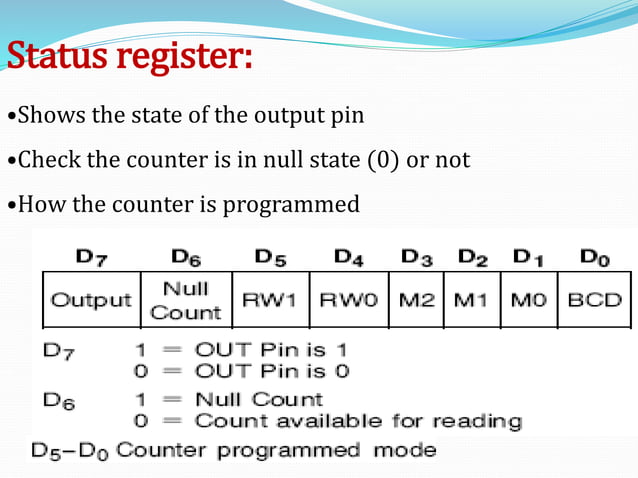 Status register:

•Shows the state of the output pin

•Check the counter is in null state (0) or not

•How the counter is programmed

| $D_7$ | $D_6$ | $D_5$ | $D_4$ | $D_3$ | $D_2$ | $D_1$ | $D_0$ |
|---|---|---|---|---|---|---|---|
| Output | Null Count | RW1 | RW0 | M2 | M1 | M0 | BCD |

$D_7$ 1 = OUT Pin is 1
0 = OUT Pin is 0

$D_6$ 1 = Null Count
0 = Count available for reading

$D_5$–$D_0$ Counter programmed mode